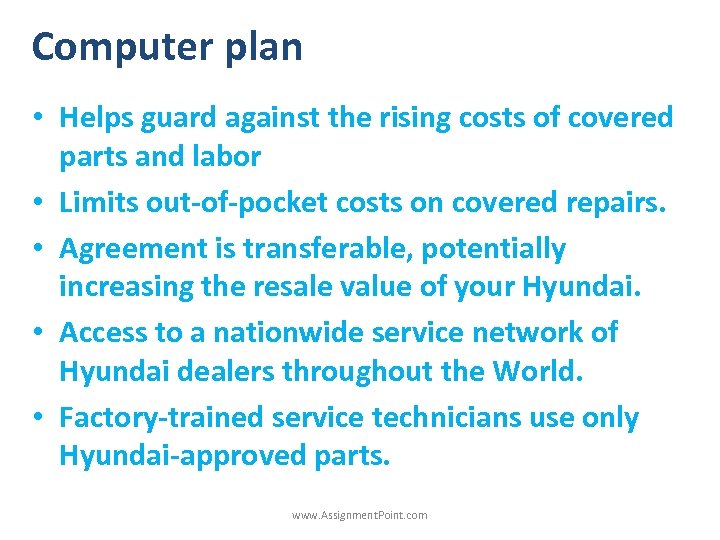 Computer plan

• Helps guard against the rising costs of covered parts and labor

• Limits out-of-pocket costs on covered repairs.

• Agreement is transferable, potentially increasing the resale value of your Hyundai.

• Access to a nationwide service network of Hyundai dealers throughout the World.

• Factory-trained service technicians use only Hyundai-approved parts.

www.AssignmentPoint.com